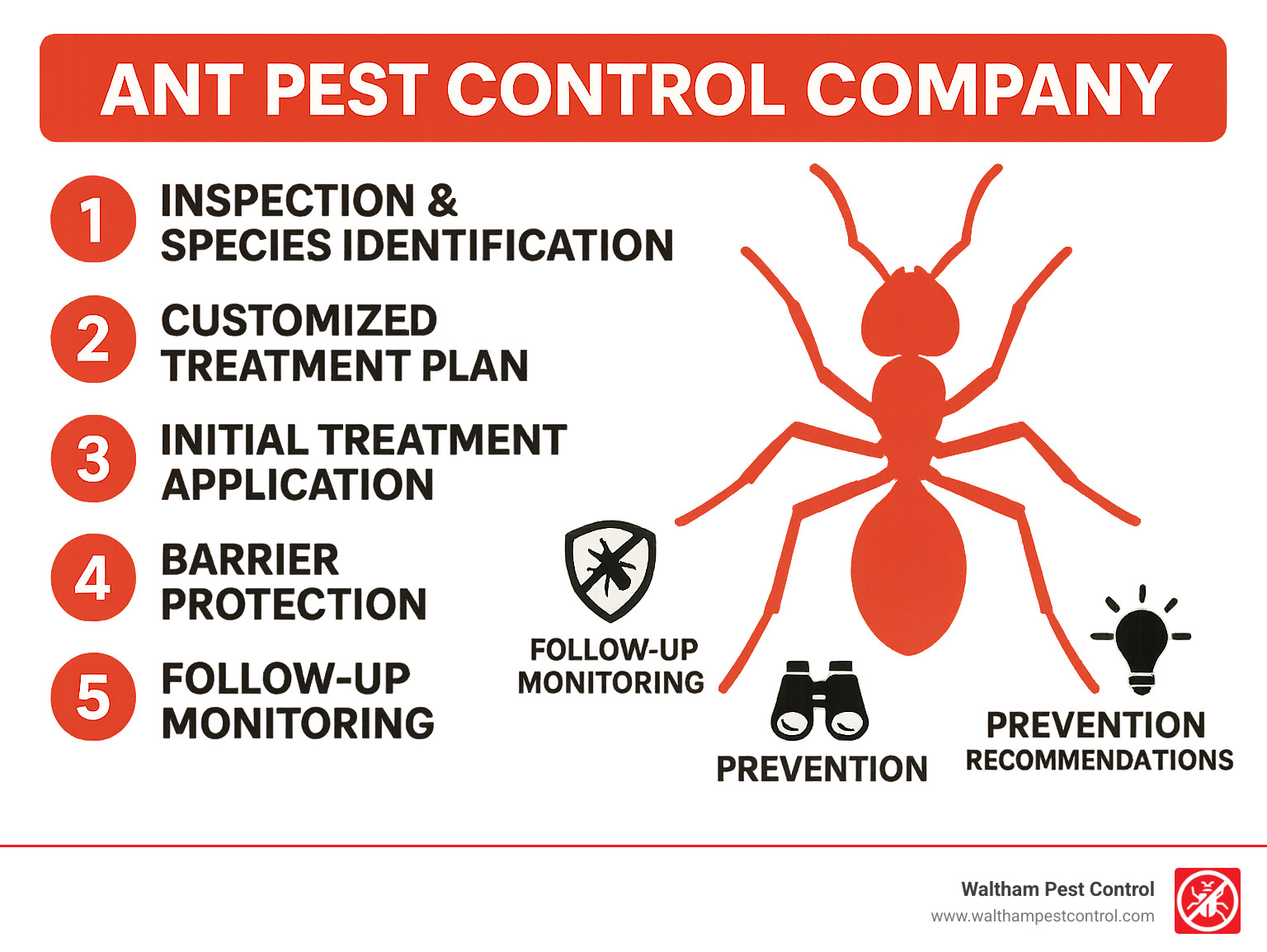 ANT PEST CONTROL COMPANY

1 INSPECTION & SPECIES IDENTIFICATION

2 CUSTOMIZED TREATMENT PLAN

3 INITIAL TREATMENT APPLICATION

4 BARRIER PROTECTION

5 FOLLOW-UP MONITORING

FOLLOW-UP MONITORING

PREVENTION

PREVENTION RECOMMENDATIONS

Waltham Pest Control
www.walthampestcontrol.com